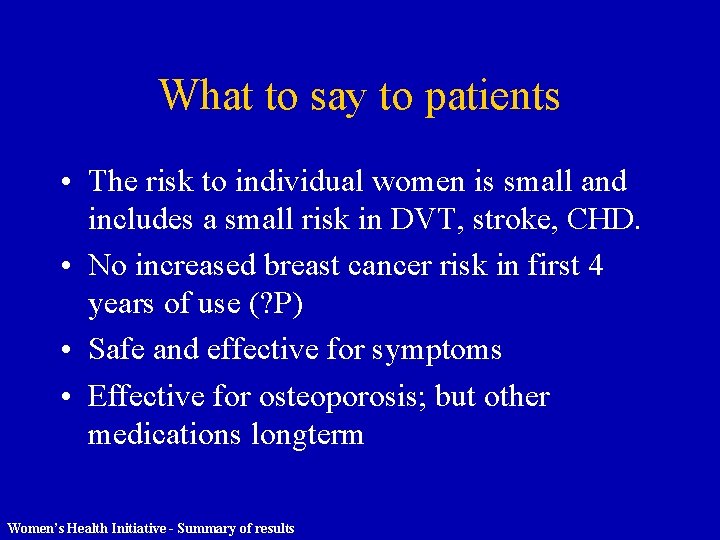 What to say to patients

• The risk to individual women is small and includes a small risk in DVT, stroke, CHD.

• No increased breast cancer risk in first 4 years of use (?P)

• Safe and effective for symptoms

• Effective for osteoporosis; but other medications longterm

Women's Health Initiative - Summary of results